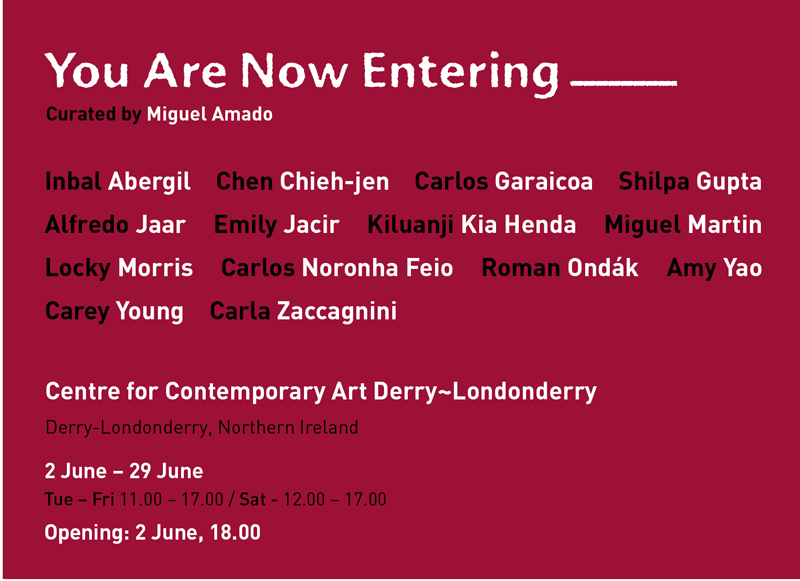 You Are Now Entering ____

Curated by Miguel Amado

Inbal Abergil Chen Chieh-jen Carlos Garaicoa Shilpa Gupta Alfredo Jaar Emily Jacir Kiluanji Kia Henda Miguel Martin Locky Morris Carlos Noronha Feio Roman Ondák Amy Yao Carey Young Carla Zaccagnini

Centre for Contemporary Art Derry~Londonderry

Derry-Londonderry, Northern Ireland

2 June – 29 June

Tue – Fri 11.00 – 17.00 / Sat - 12.00 – 17.00

Opening: 2 June, 18.00